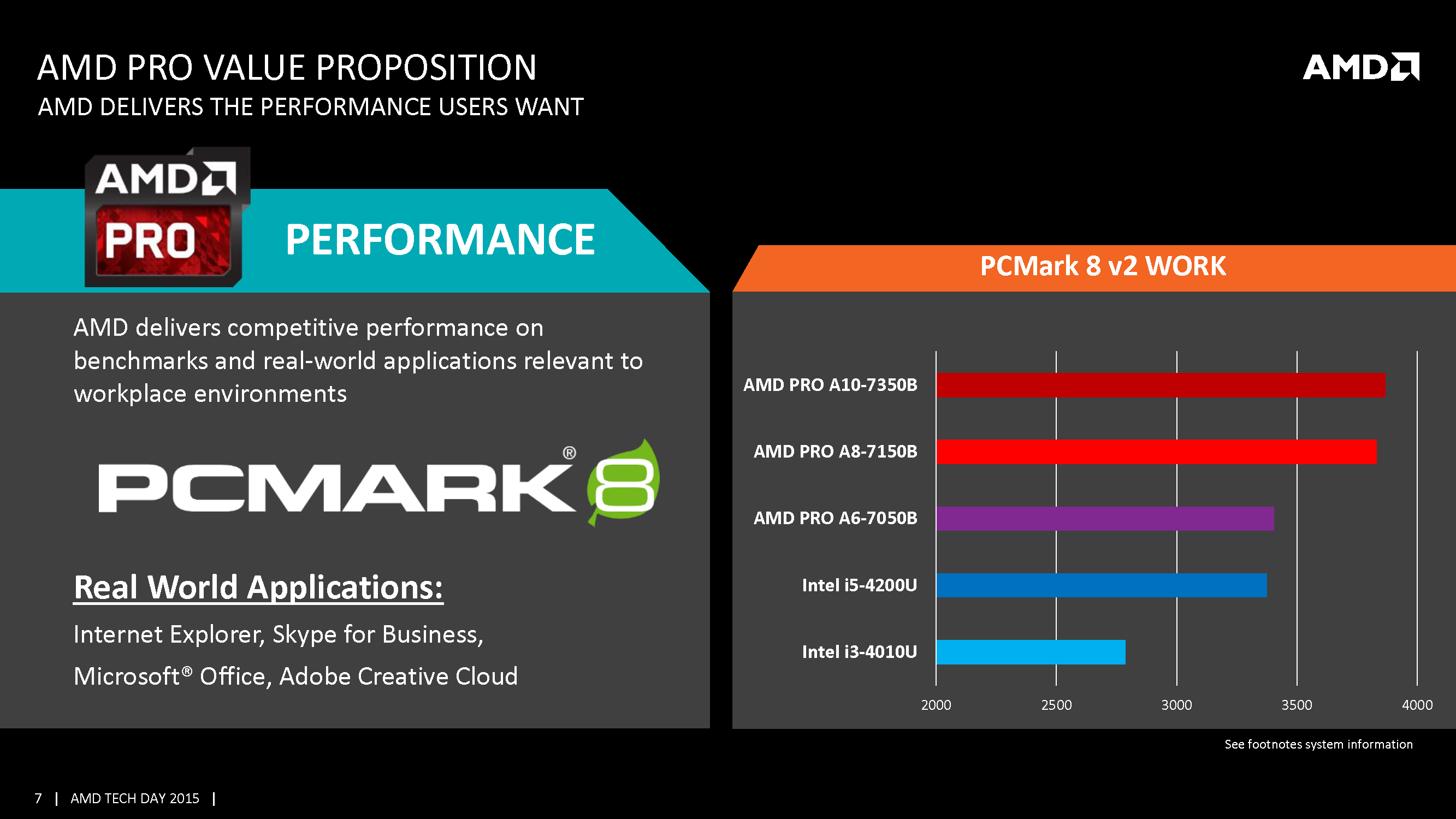 AMD PRO VALUE PROPOSITION
AMD DELIVERS THE PERFORMANCE USERS WANT

AMD

AMD
PRO

PERFORMANCE

AMD delivers competitive performance on benchmarks and real-world applications relevant to workplace environments

PCMARK® 8

Real World Applications:

Internet Explorer, Skype for Business,

Microsoft® Office, Adobe Creative Cloud

PCMark 8 v2 WORK

AMD PRO A10-7350B
AMD PRO A8-7150B
AMD PRO A6-7050B
Intel i5-4200U
Intel i3-4010U

2000 2500 3000 3500 4000

See footnotes system information

7 | AMD TECH DAY 2015 |